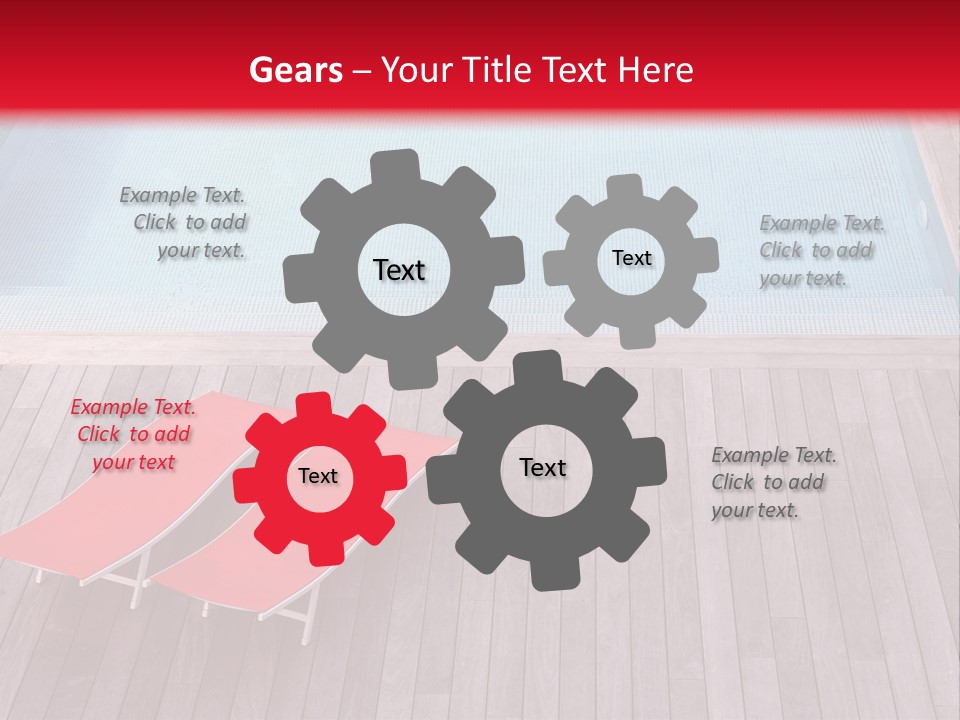 Gears – Your Title Text Here

Example Text. Click to add your text.

Text

Text

Example Text. Click to add your text.

Example Text. Click to add your text

Text

Text

Example Text. Click to add your text.